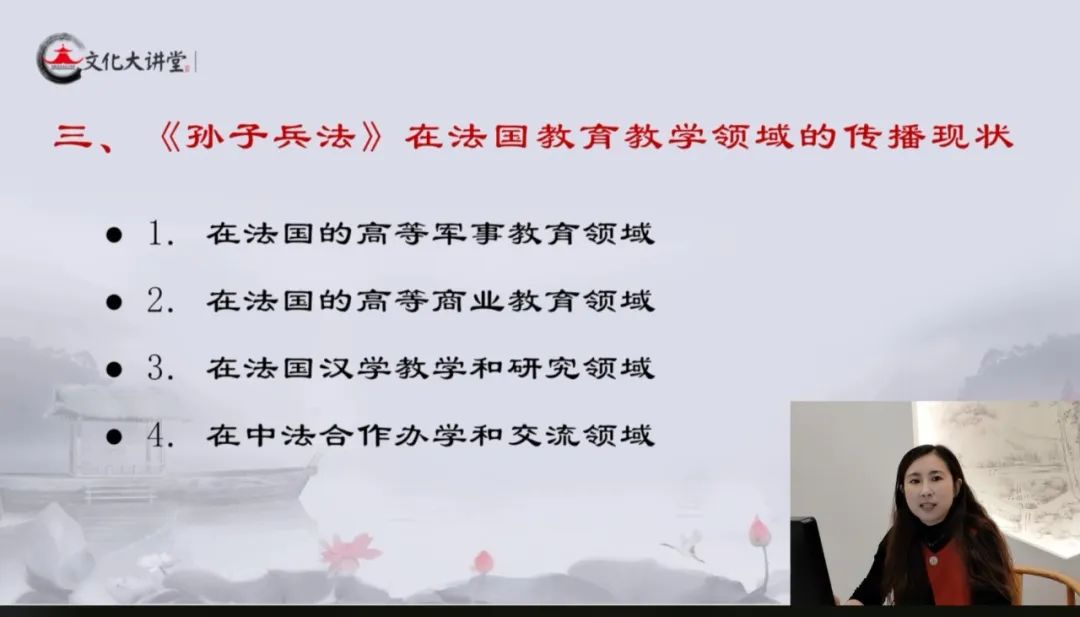 文化大讲堂

三、《孙子兵法》在法国教育教学领域的传播现状

● 1. 在法国的高等军事教育领域

● 2. 在法国的高等商业教育领域

● 3. 在法国汉学教学和研究领域

● 4. 在中法合作办学和交流领域